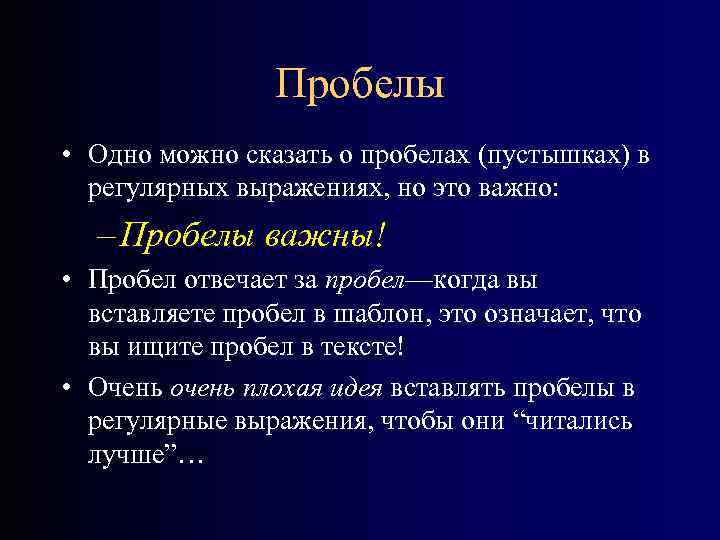 Пробелы

• Одно можно сказать о пробелах (пустышках) в регулярных выражениях, но это важно:

– Пробелы важны!

• Пробел отвечает за пробел—когда вы вставляете пробел в шаблон, это означает, что вы ищите пробел в тексте!

• Очень очень плохая идея вставлять пробелы в регулярные выражения, чтобы они “читались лучше”…